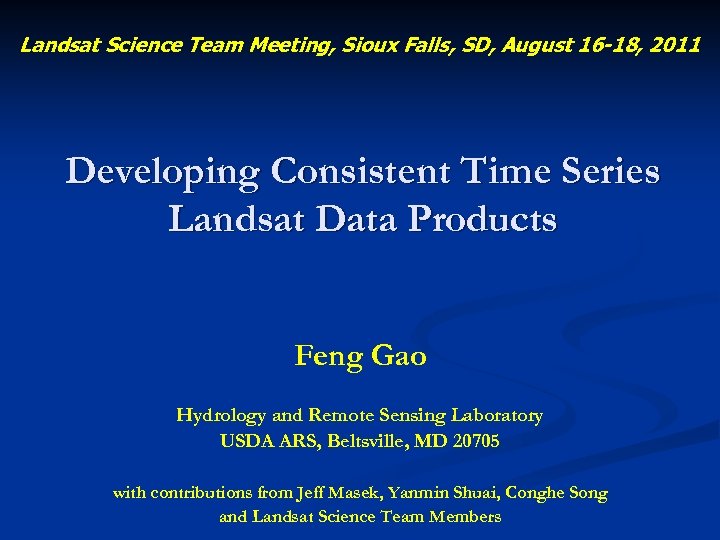 Landsat Science Team Meeting, Sioux Falls, SD, August 16-18, 2011

Developing Consistent Time Series Landsat Data Products

Feng Gao

Hydrology and Remote Sensing Laboratory
USDA ARS, Beltsville, MD 20705

with contributions from Jeff Masek, Yanmin Shuai, Conghe Song and Landsat Science Team Members